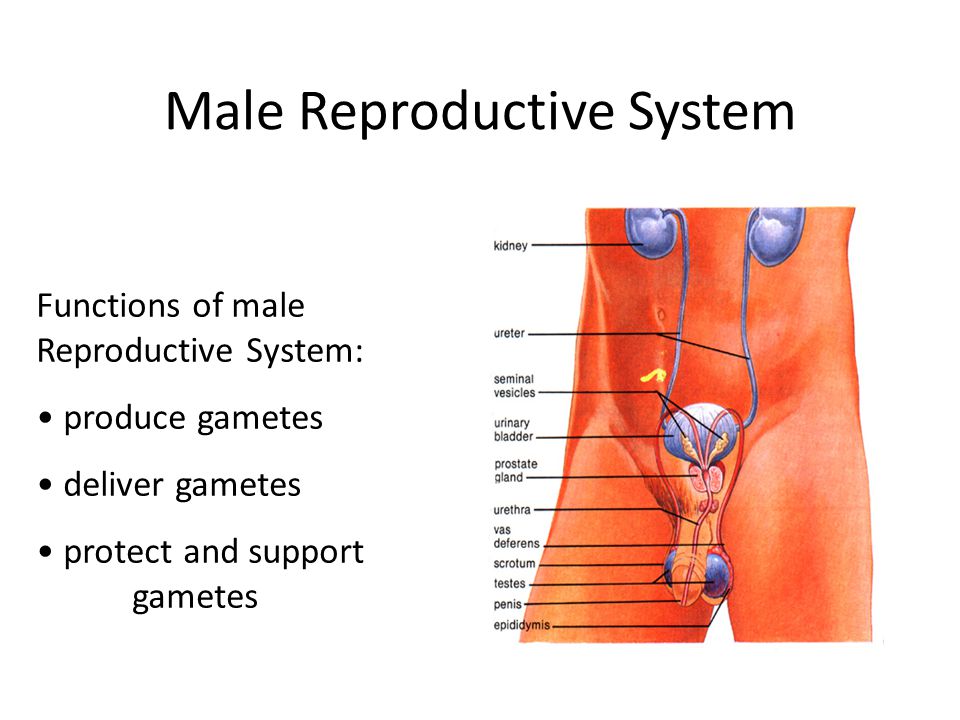 Male Reproductive System

Functions of male Reproductive System:

• produce gametes

• deliver gametes

• protect and support gametes

kidney
ureter
seminal vesicles
urinary bladder
prostate gland
urethra
vas deferens
scrotum
testes
penis
epididymis